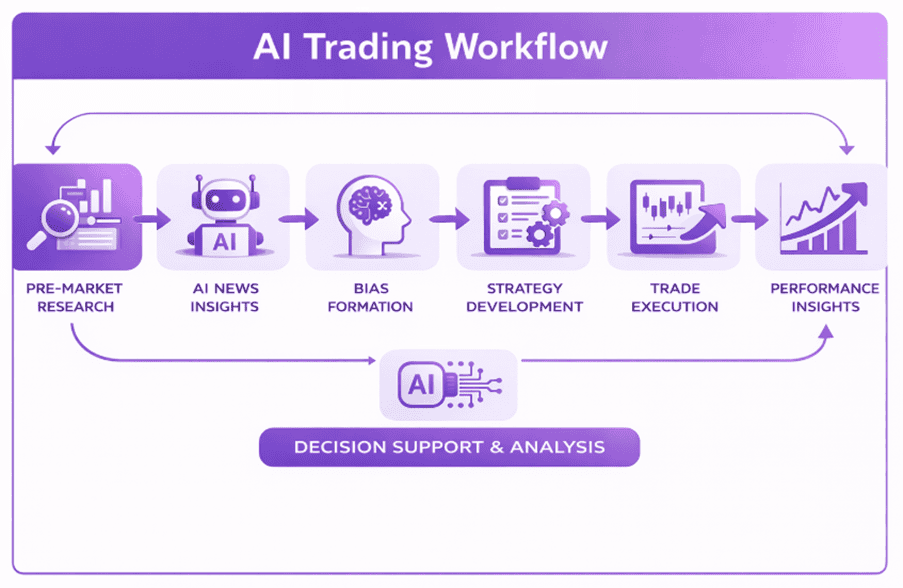 AI Trading Workflow

AI

PRE-MARKET RESEARCH

AI NEWS INSIGHTS

BIAS FORMATION

STRATEGY DEVELOPMENT

TRADE EXECUTION

PERFORMANCE INSIGHTS

AI

DECISION SUPPORT & ANALYSIS